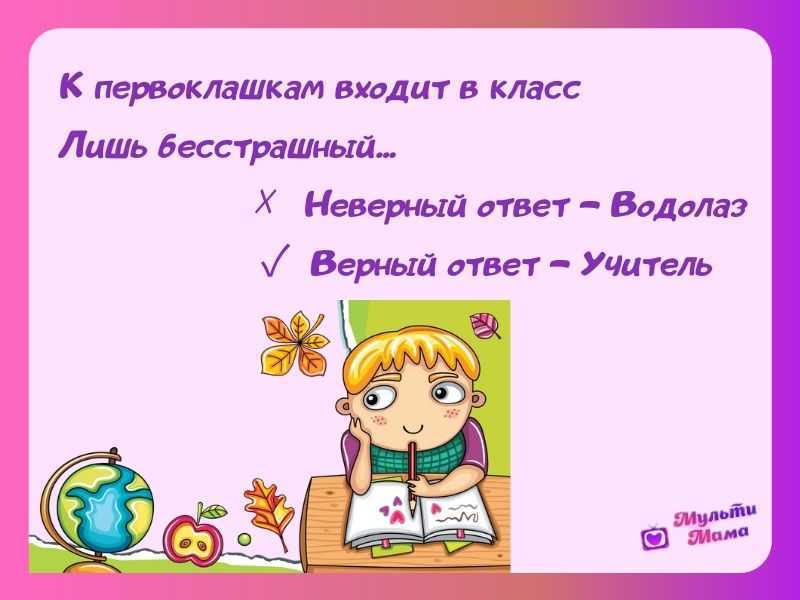 К первоклашкам входит в класс
Лишь бесстрашный...

✗ Неверный ответ – Водолаз

✓ Верный ответ – Учитель

Мульти Мама